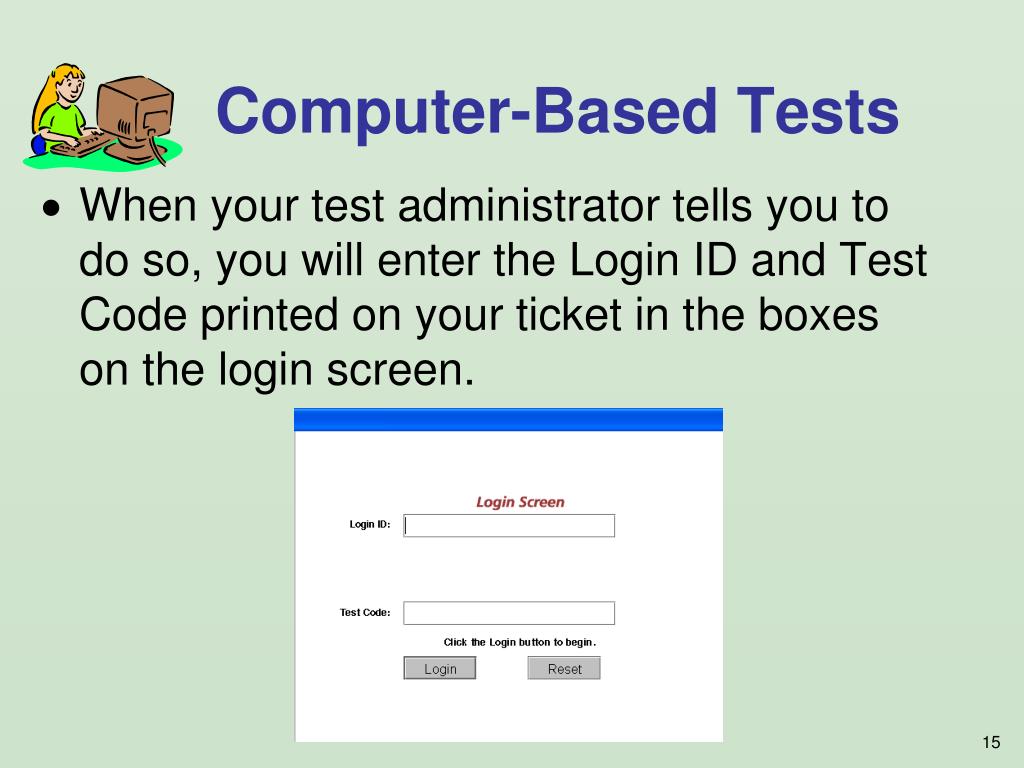 Computer-Based Tests

• When your test administrator tells you to do so, you will enter the Login ID and Test Code printed on your ticket in the boxes on the login screen.

Login Screen

Login ID:

Test Code:

Click the Login button to begin.

Login

Reset

15